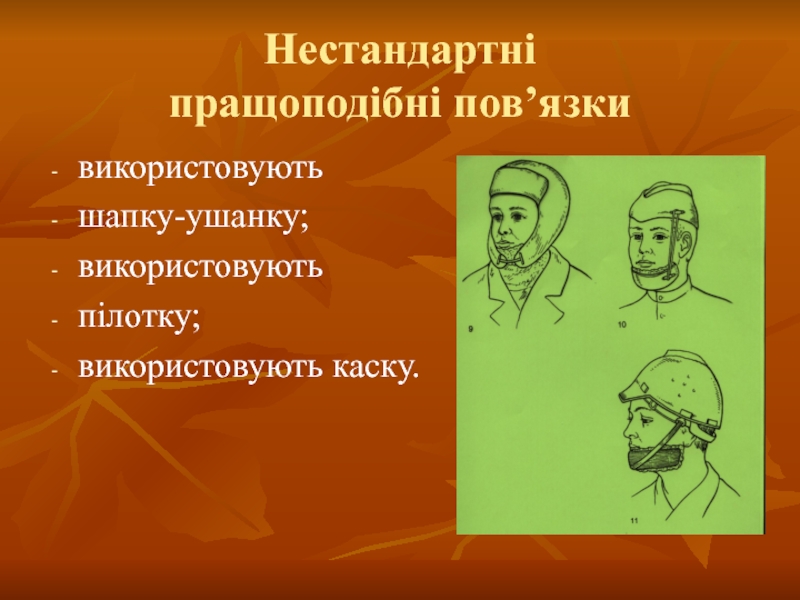 Нестандартні пращоподібні пов’язки

- використовують
- шапку-ушанку;
- використовують
- пілотку;
- використовують каску.

9

10

11